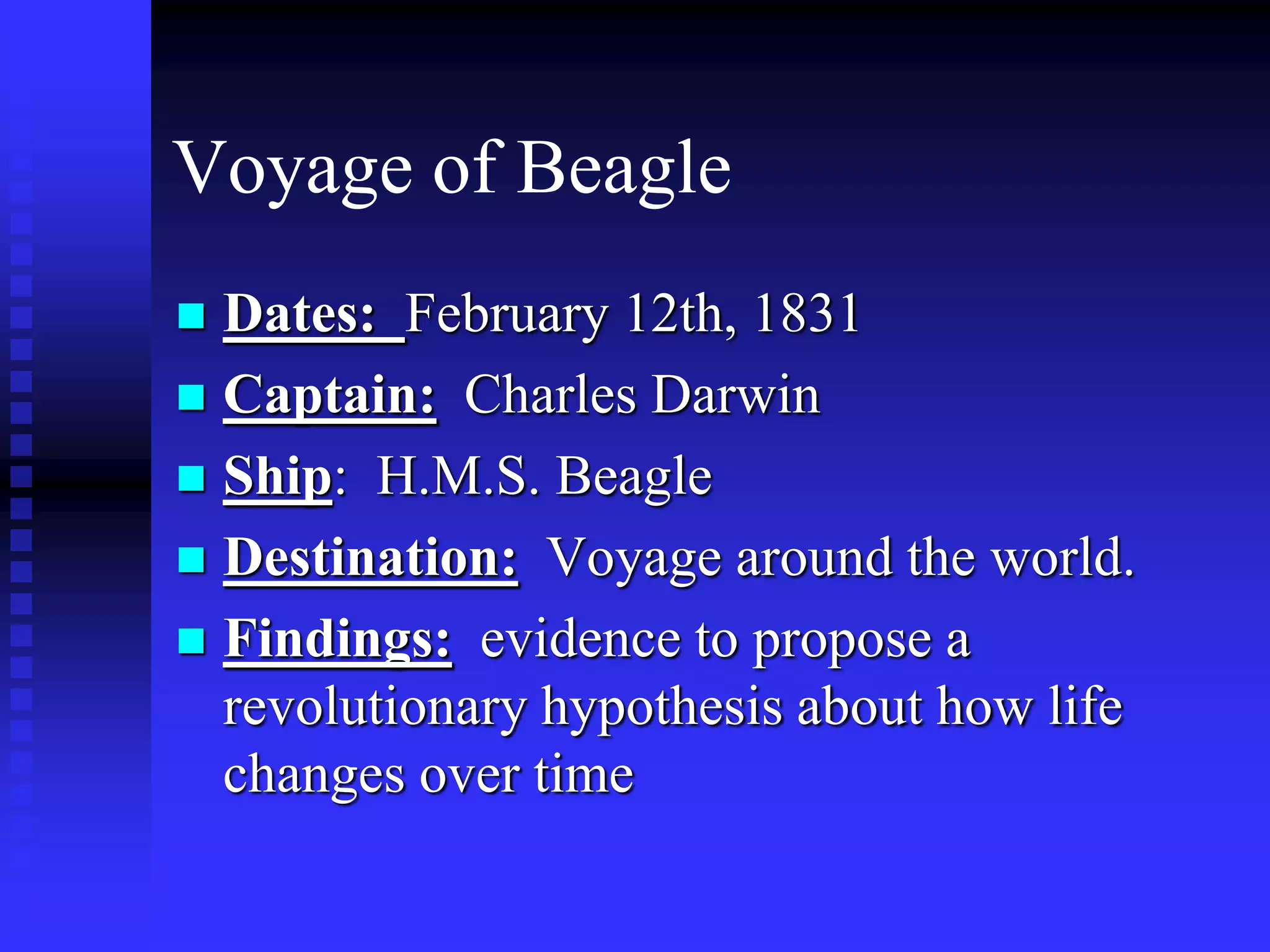 Voyage of Beagle

Dates: February 12th, 1831

Captain: Charles Darwin

Ship: H.M.S. Beagle

Destination: Voyage around the world.

Findings: evidence to propose a revolutionary hypothesis about how life changes over time